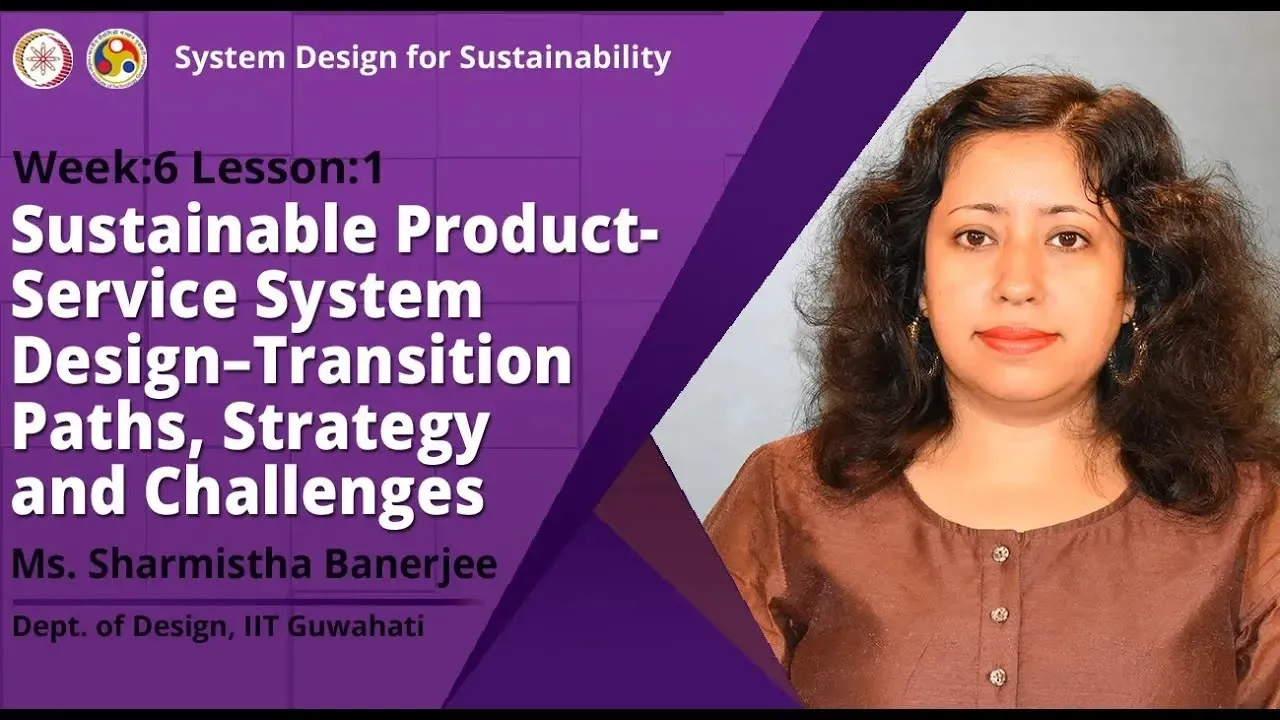 System Design for Sustainability

Week:6 Lesson:1

Sustainable Product-Service System Design–Transition Paths, Strategy and Challenges

Ms. Sharmistha Banerjee

Dept. of Design, IIT Guwahati